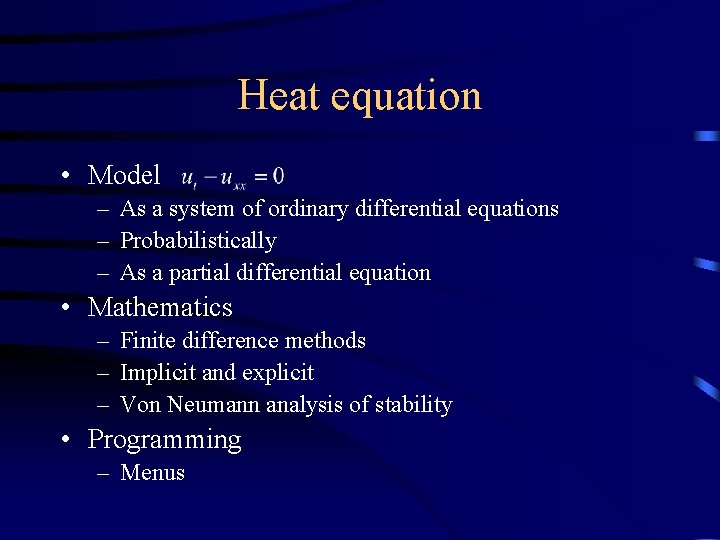 Heat equation

• Model $u_t - u_{xx} = 0$
– As a system of ordinary differential equations
– Probabilistically
– As a partial differential equation
• Mathematics
– Finite difference methods
– Implicit and explicit
– Von Neumann analysis of stability
• Programming
– Menus